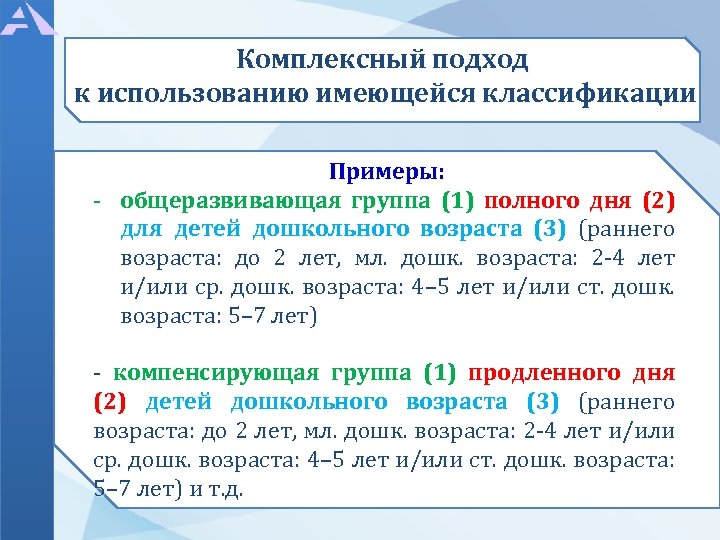 Комплексный подход к использованию имеющейся классификации

Примеры:

- общеразвивающая группа (1) полного дня (2) для детей дошкольного возраста (3) (раннего возраста: до 2 лет, мл. дошк. возраста: 2-4 лет и/или ср. дошк. возраста: 4–5 лет и/или ст. дошк. возраста: 5–7 лет)

- компенсирующая группа (1) продленного дня (2) детей дошкольного возраста (3) (раннего возраста: до 2 лет, мл. дошк. возраста: 2-4 лет и/или ср. дошк. возраста: 4–5 лет и/или ст. дошк. возраста: 5–7 лет) и т.д.